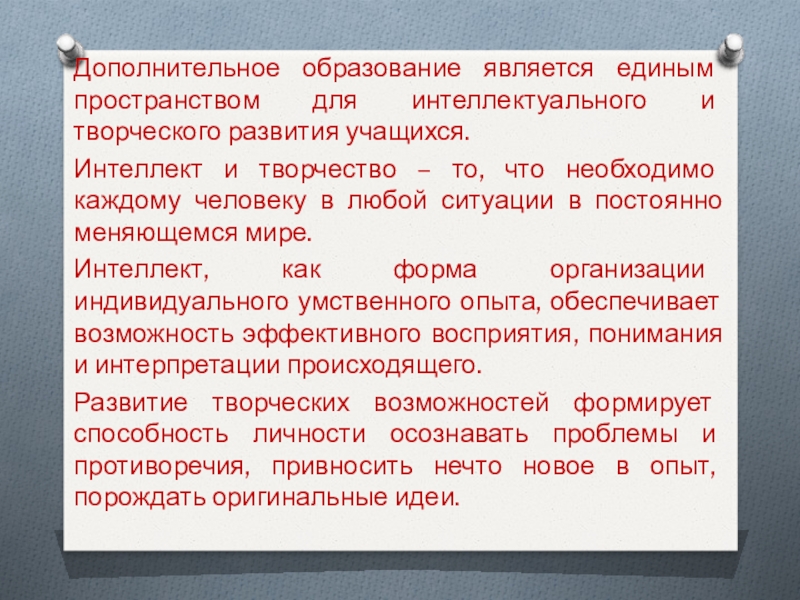 Дополнительное образование является единым пространством для интеллектуального и творческого развития учащихся.

Интеллект и творчество – то, что необходимо каждому человеку в любой ситуации в постоянно меняющемся мире.

Интеллект, как форма организации индивидуального умственного опыта, обеспечивает возможность эффективного восприятия, понимания и интерпретации происходящего.

Развитие творческих возможностей формирует способность личности осознавать проблемы и противоречия, привносить нечто новое в опыт, порождать оригинальные идеи.